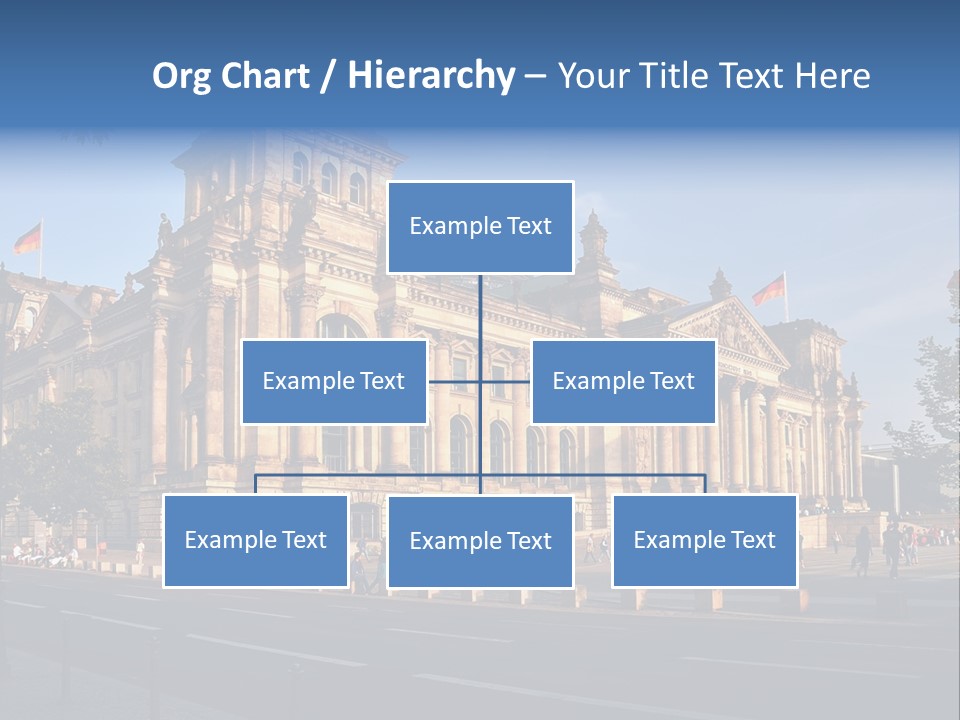 Org Chart / Hierarchy – Your Title Text Here

Example Text

Example Text

Example Text

Example Text

Example Text

Example Text